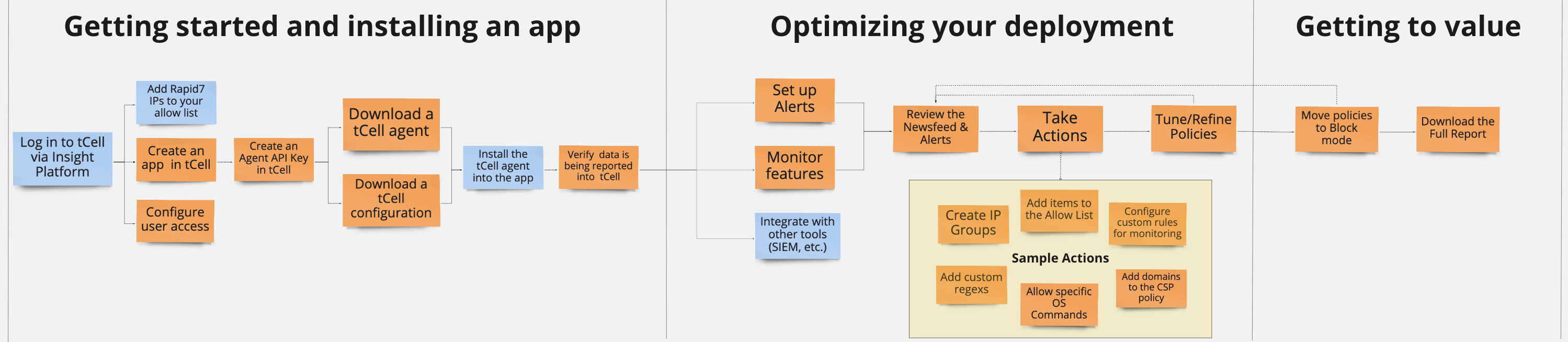 Getting started and installing an app

Log in to tCell via Insight Platform

Add Rapid7 IPs to your allow list

Create an app in tCell

Configure user access

Create an Agent API Key in tCell

Download a tCell agent

Download a tCell configuration

Install the tCell agent into the app

Verify data is being reported into tCell

Optimizing your deployment

Set up Alerts

Monitor features

Integrate with other tools (SIEM, etc.)

Review the Newsfeed & Alerts

Take Actions

Tune/Refine Policies

Create IP Groups

Add items to the Allow List

Configure custom rules for monitoring

Sample Actions

Add custom regexs

Allow specific OS Commands

Add domains to the CSP policy

Getting to value

Move policies to Block mode

Download the Full Report